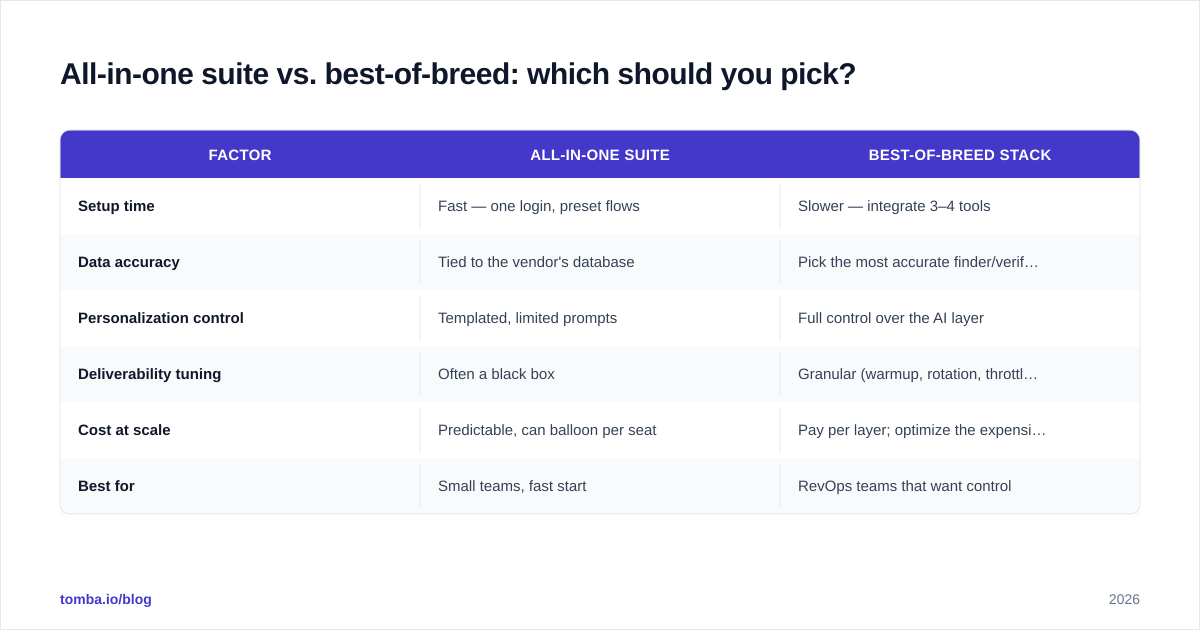 All-in-one suite vs. best-of-breed: which should you pick?

| FACTOR | ALL-IN-ONE SUITE | BEST-OF-BREED STACK |
|---|---|---|
| Setup time | Fast — one login, preset flows | Slower — integrate 3–4 tools |
| Data accuracy | Tied to the vendor's database | Pick the most accurate finder/verif… |
| Personalization control | Templated, limited prompts | Full control over the AI layer |
| Deliverability tuning | Often a black box | Granular (warmup, rotation, throttl… |
| Cost at scale | Predictable, can balloon per seat | Pay per layer; optimize the expensi… |
| Best for | Small teams, fast start | RevOps teams that want control |

tomba.io/blog

2026